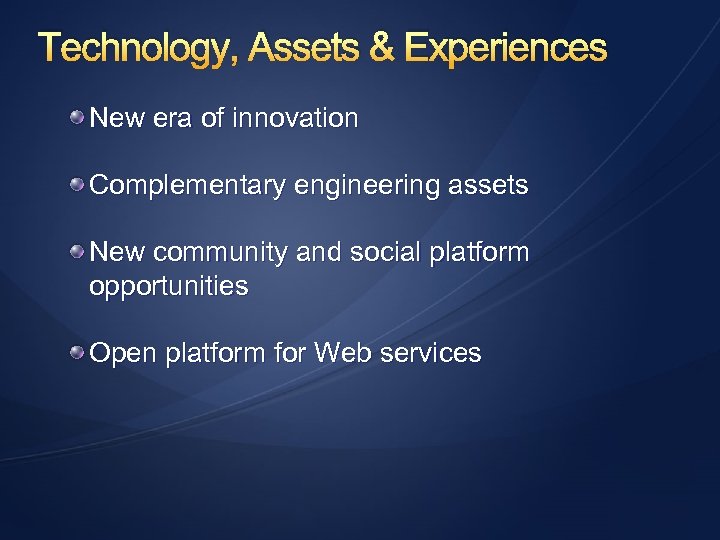 Technology, Assets & Experiences

New era of innovation

Complementary engineering assets

New community and social platform opportunities

Open platform for Web services